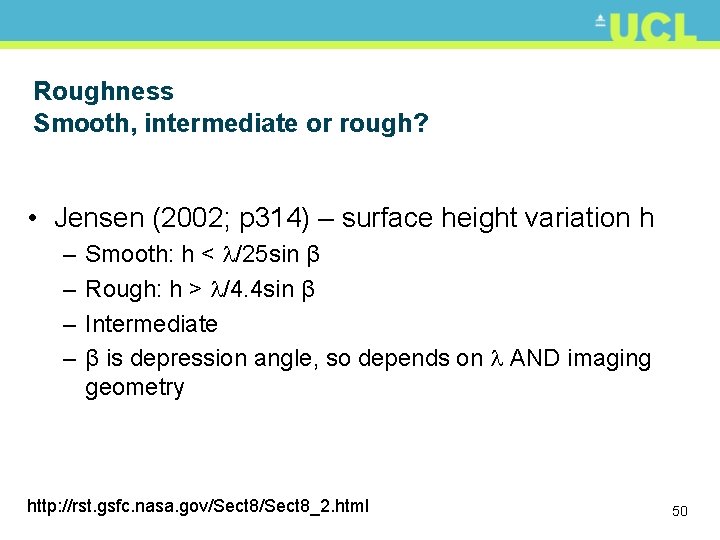 UCL

Roughness
Smooth, intermediate or rough?

• Jensen (2002; p314) – surface height variation h
– Smooth: h < $\lambda$/25sin β
– Rough: h > $\lambda$/4.4sin β
– Intermediate
– β is depression angle, so depends on $\lambda$ AND imaging geometry

http://rst.gsfc.nasa.gov/Sect8/Sect8_2.html

50